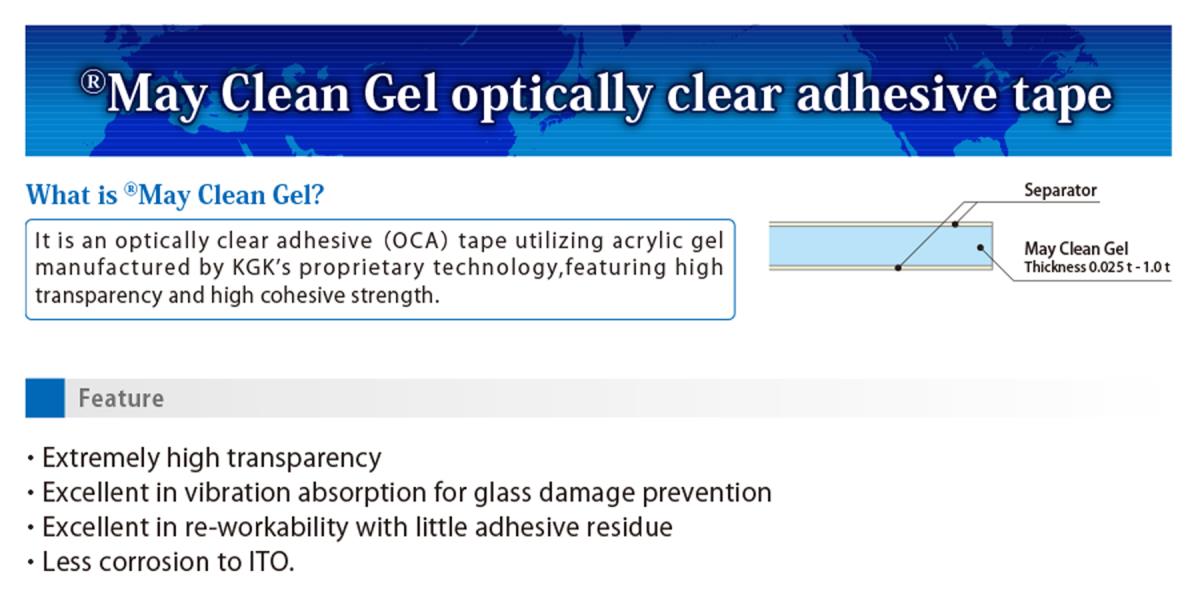 ®May Clean Gel optically clear adhesive tape

What is ®May Clean Gel?

It is an optically clear adhesive (OCA) tape utilizing acrylic gel manufactured by KGK's proprietary technology,featuring high transparency and high cohesive strength.

Separator

May Clean Gel
Thickness 0.025 t - 1.0 t

Feature

・Extremely high transparency
・Excellent in vibration absorption for glass damage prevention
・Excellent in re-workability with little adhesive residue
・Less corrosion to ITO.